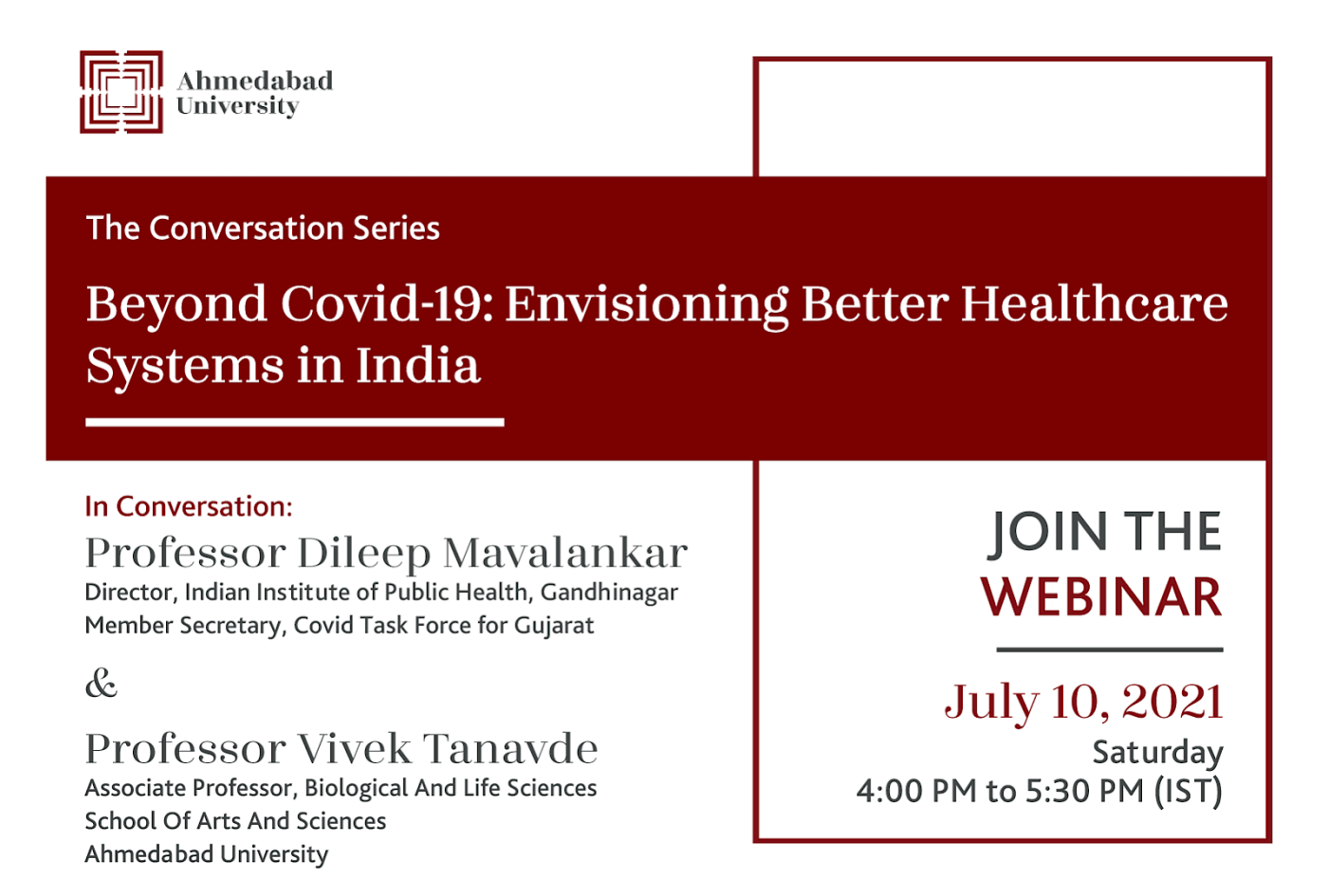 Ahmedabad University

The Conversation Series

Beyond Covid-19: Envisioning Better Healthcare Systems in India

In Conversation:

Professor Dileep Mavalankar
Director, Indian Institute of Public Health, Gandhinagar
Member Secretary, Covid Task Force for Gujarat

&

Professor Vivek Tanavde
Associate Professor, Biological And Life Sciences
School Of Arts And Sciences
Ahmedabad University

JOIN THE WEBINAR

July 10, 2021
Saturday
4:00 PM to 5:30 PM (IST)